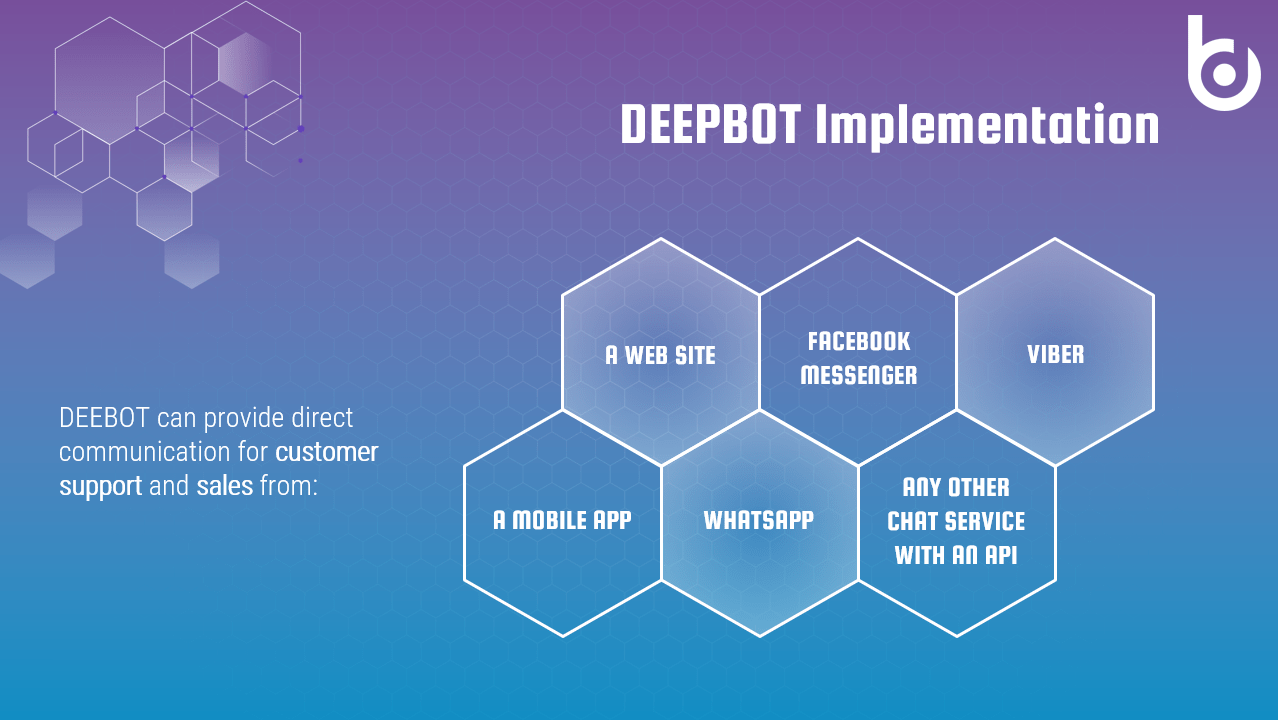 DEEPBOT Implementation

DEEBOT can provide direct communication for customer support and sales from:

A WEB SITE

FACEBOOK MESSENGER

VIBER

A MOBILE APP

WHATSAPP

ANY OTHER CHAT SERVICE WITH AN API